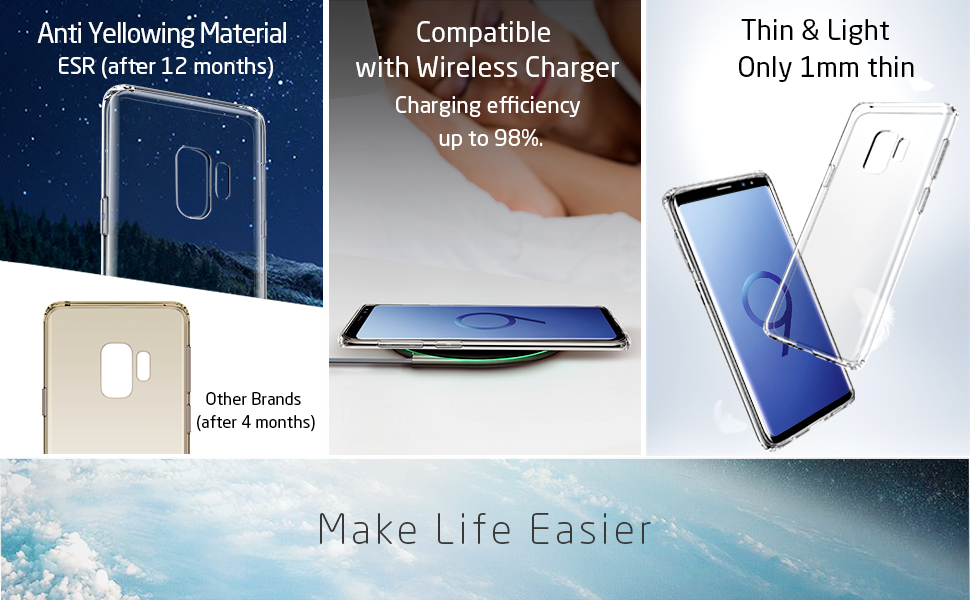 Anti Yellowing Material
ESR (after 12 months)

Other Brands
(after 4 months)

Compatible
with Wireless Charger
Charging efficiency
up to 98%.

Thin & Light
Only 1mm thin

Make Life Easier